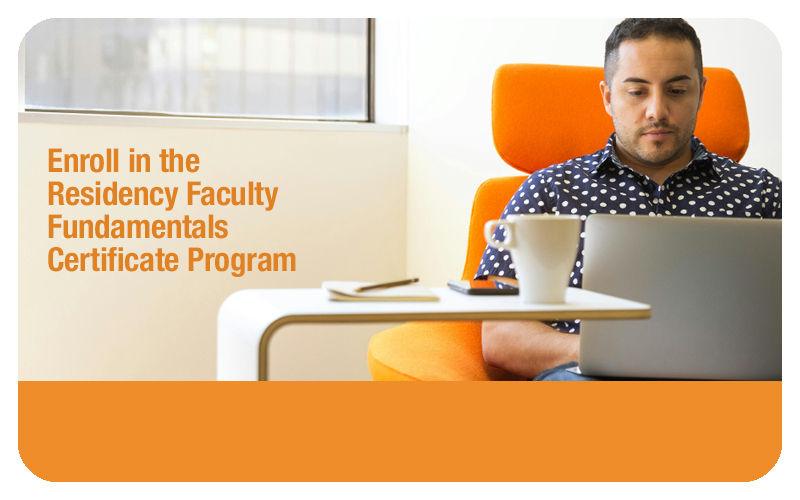 Enroll in the Residency Faculty Fundamentals Certificate Program